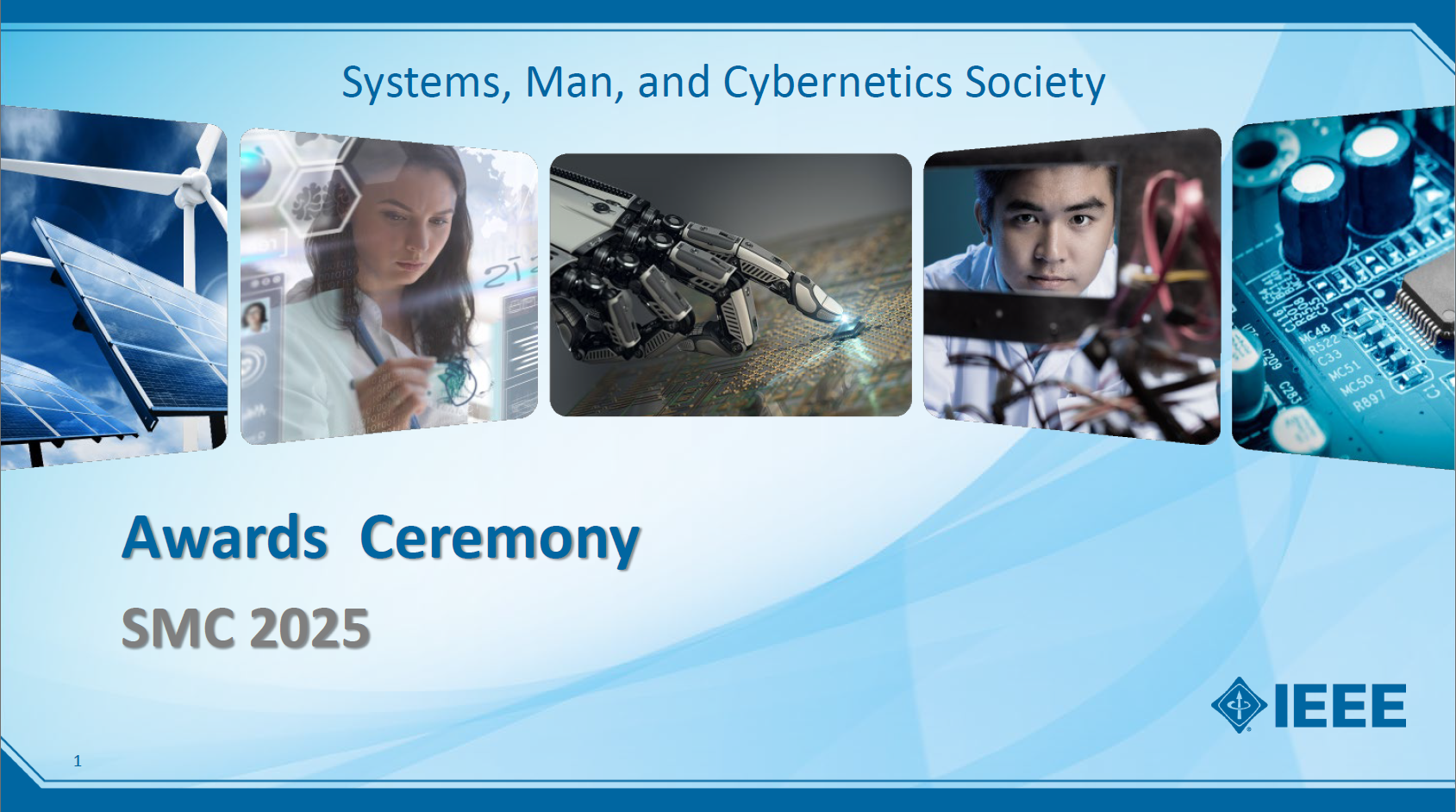 Systems, Man, and Cybernetics Society

Awards Ceremony

SMC 2025

IEEE

1